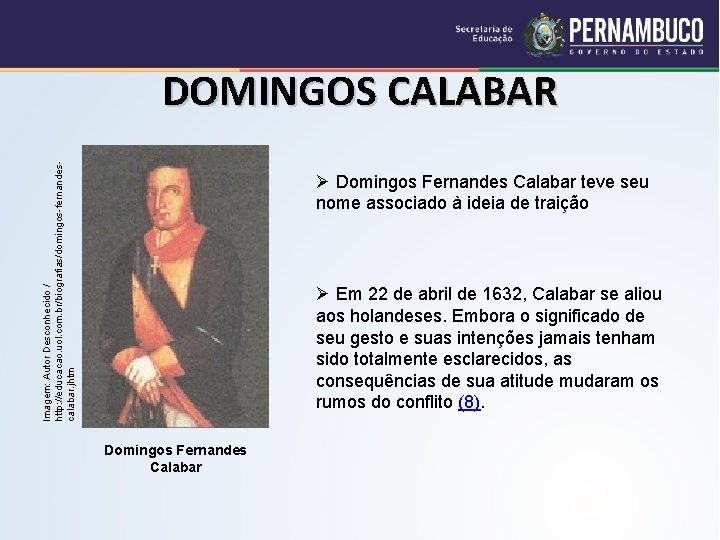 Secretaria de Educação PERNAMBUCO GOVERNO DO ESTADO

DOMINGOS CALABAR

Imagem: Autor Desconhecido / http://educacao.uol.com.br/biografias/domingos-fernandes-calabar.jhtm

Domingos Fernandes Calabar

➢ Domingos Fernandes Calabar teve seu nome associado à ideia de traição

➢ Em 22 de abril de 1632, Calabar se aliou aos holandeses. Embora o significado de seu gesto e suas intenções jamais tenham sido totalmente esclarecidos, as consequências de sua atitude mudaram os rumos do conflito (8).